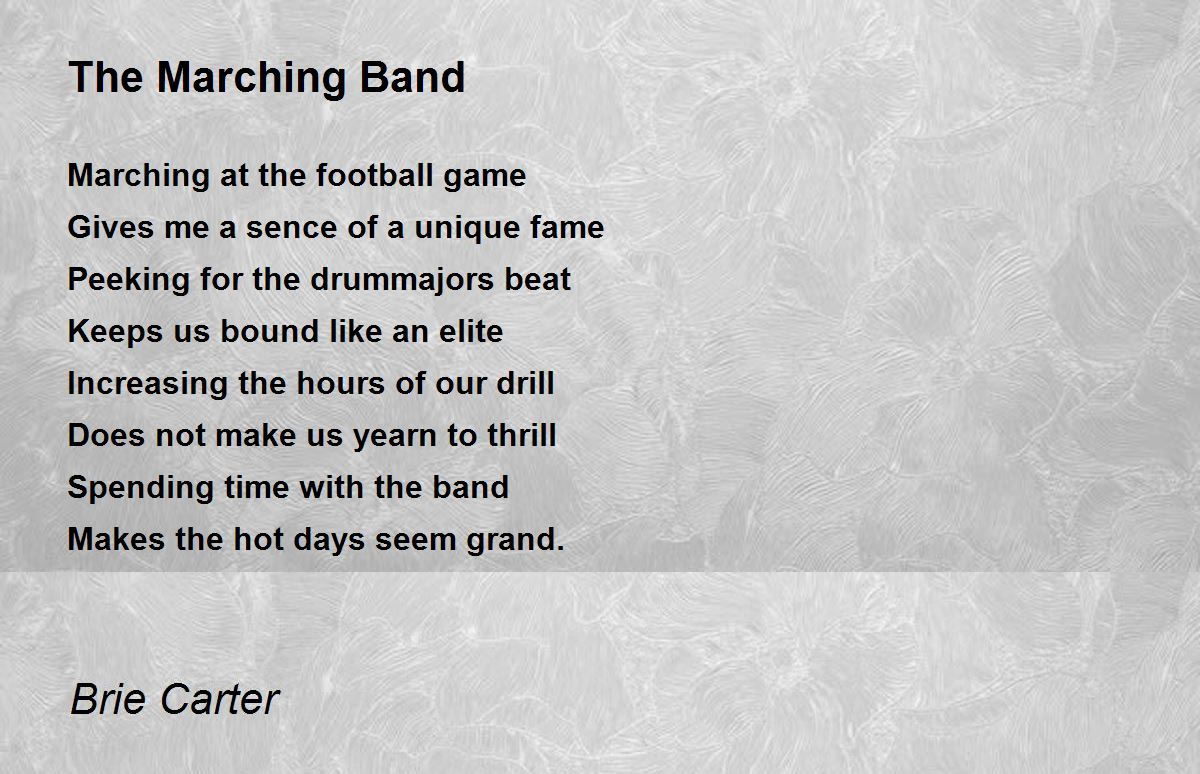 The Marching Band

Marching at the football game
Gives me a sence of a unique fame
Peeking for the drummajors beat
Keeps us bound like an elite
Increasing the hours of our drill
Does not make us yearn to thrill
Spending time with the band
Makes the hot days seem grand.

Brie Carter